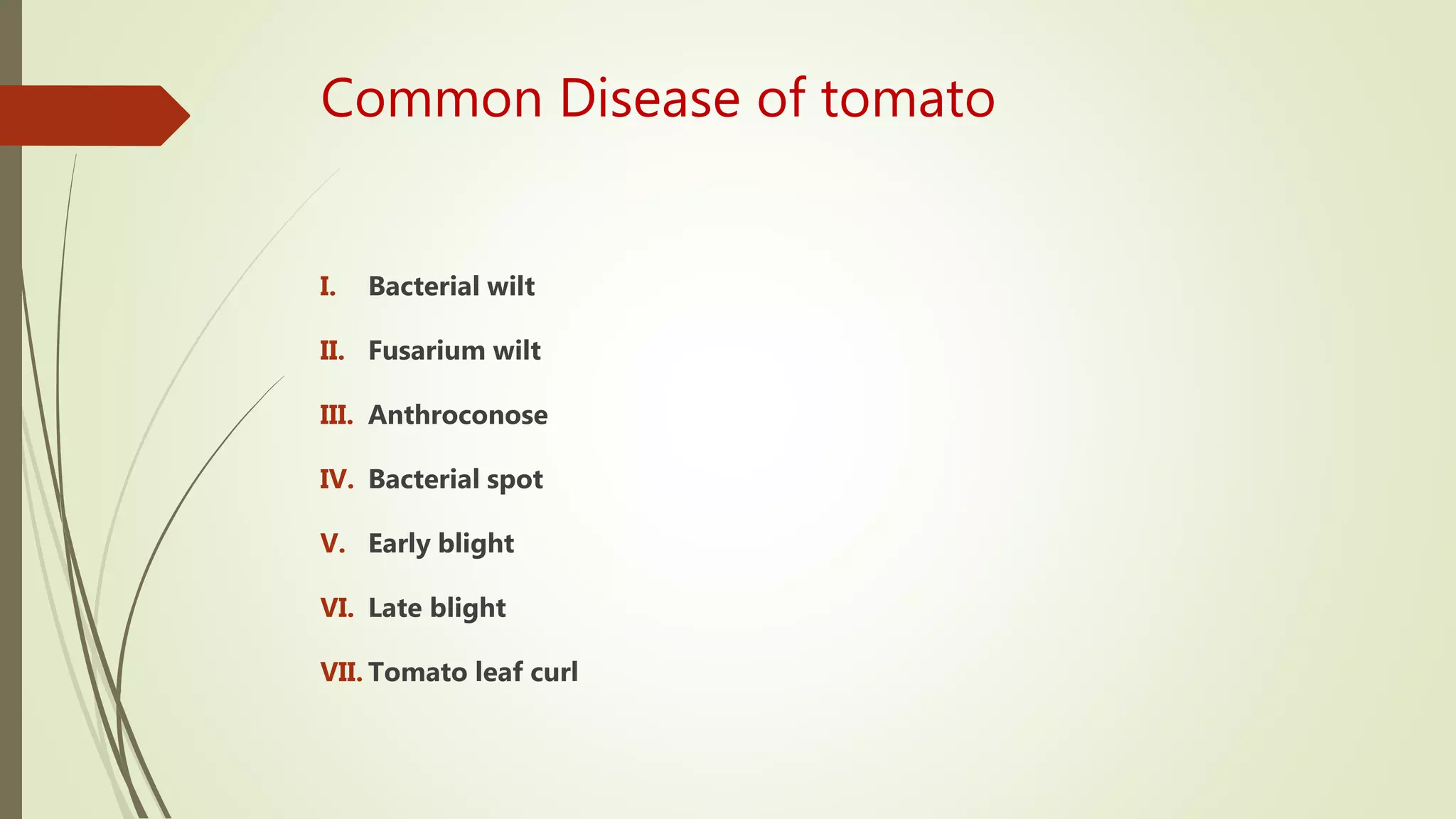 Common Disease of tomato

I. Bacterial wilt

II. Fusarium wilt

III. Anthroconose

IV. Bacterial spot

V. Early blight

VI. Late blight

VII. Tomato leaf curl